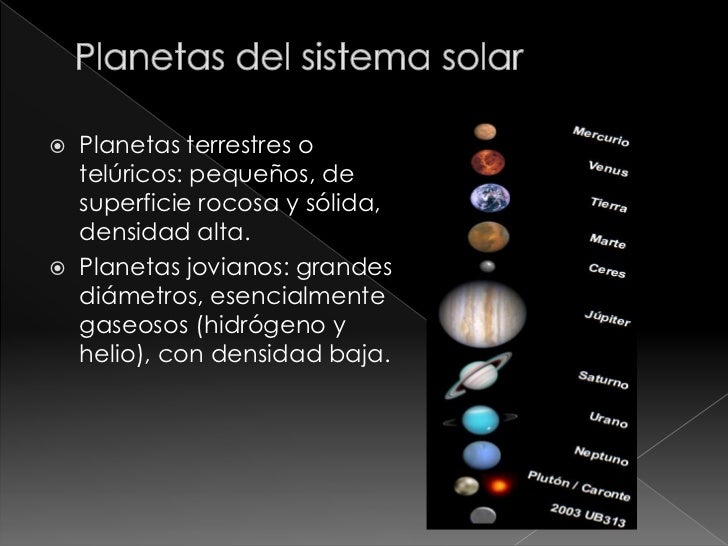 Planetas del sistema solar

Planetas terrestres o telúricos: pequeños, de superficie rocosa y sólida, densidad alta.

Planetas jovianos: grandes diámetros, esencialmente gaseosos (hidrógeno y helio), con densidad baja.

Mercurio
Venus
Tierra
Marte
Ceres
Júpiter
Saturno
Urano
Neptuno
Plutón / Caronte
2003 UB313